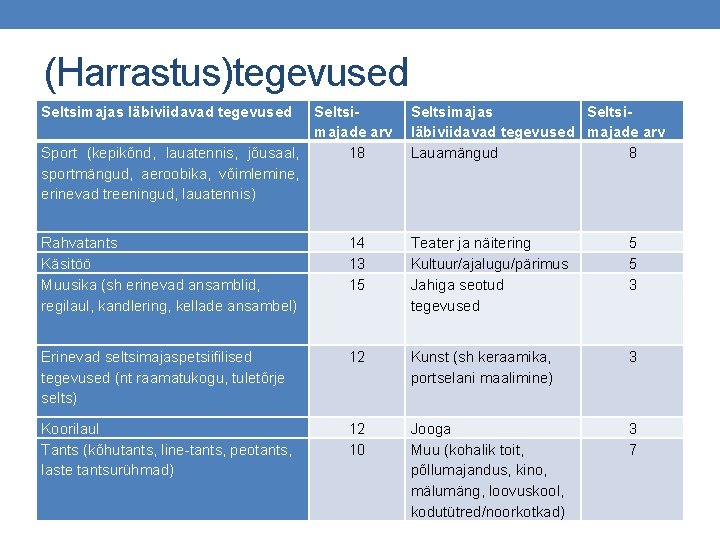 (Harrastus)tegevused

| Seltsimajas läbiviidavad tegevused | Seltsimajade arv | Seltsimajas läbiviidavad tegevused | Seltsimajade arv |
|---|---|---|---|
| Sport (kepikõnd, lauatennis, jõusaal, sportmängud, aeroobika, võimlemine, erinevad treeningud, lauatennis) | 18 | Lauamängud | 8 |
| Rahvatants | 14 | Teater ja näitering | 5 |
| Käsitöö | 13 | Kultuur/ajalugu/pärimus | 5 |
| Muusika (sh erinevad ansamblid, regilaul, kandlering, kellade ansambel) | 15 | Jahiga seotud tegevused | 3 |
| Erinevad seltsimajaspetsiifilised tegevused (nt raamatukogu, tuletõrje selts) | 12 | Kunst (sh keraamika, portselani maalimine) | 3 |
| Koorilaul | 12 | Jooga | 3 |
| Tants (kõhutants, line-tants, peotants, laste tantsurühmad) | 10 | Muu (kohalik toit, põllumajandus, kino, mälumäng, loovuskool, kodutütred/noorkotkad) | 7 |